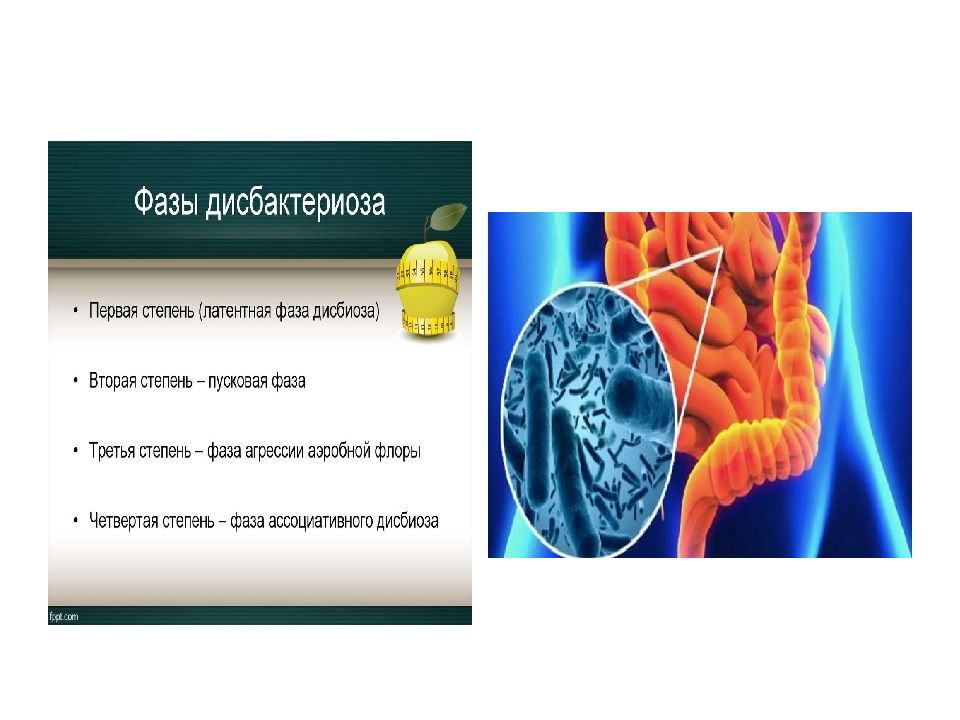 Фазы дисбактериоза

• Первая степень (латентная фаза дисбиоза)

• Вторая степень – пусковая фаза

• Третья степень – фаза агрессии аэробной флоры

• Четвертая степень – фаза ассоциативного дисбиоза

fppt.com